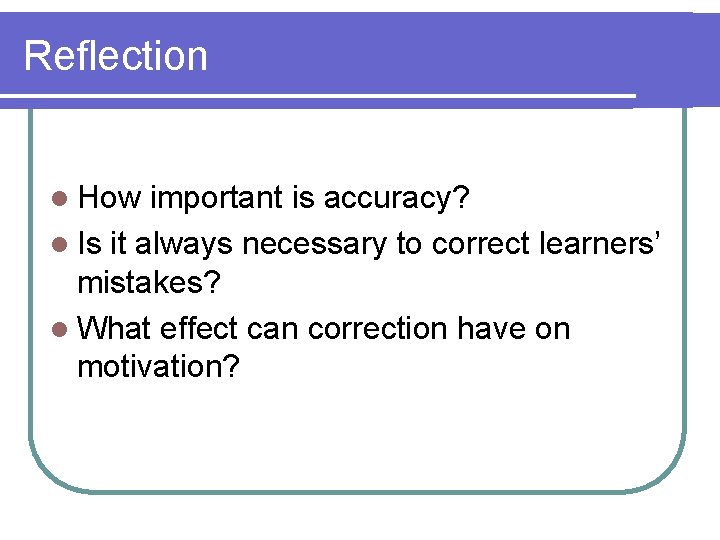 Reflection

- How important is accuracy?
- Is it always necessary to correct learners' mistakes?
- What effect can correction have on motivation?